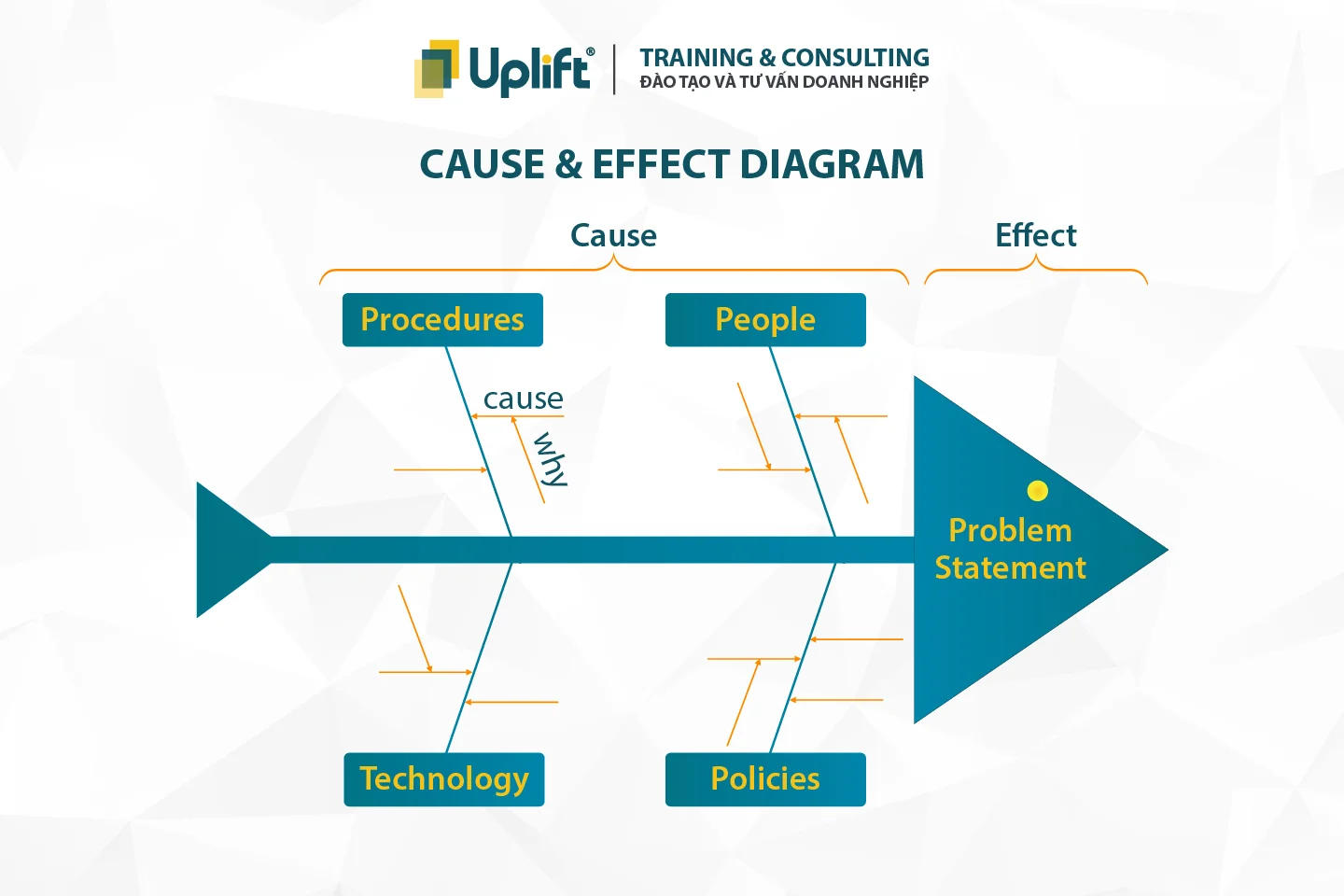 Uplift®
TRAINING & CONSULTING
ĐÀO TẠO VÀ TƯ VẤN DOANH NGHIỆP

CAUSE & EFFECT DIAGRAM

Cause

Effect

Procedures

People

cause

why

Problem Statement

Technology

Policies